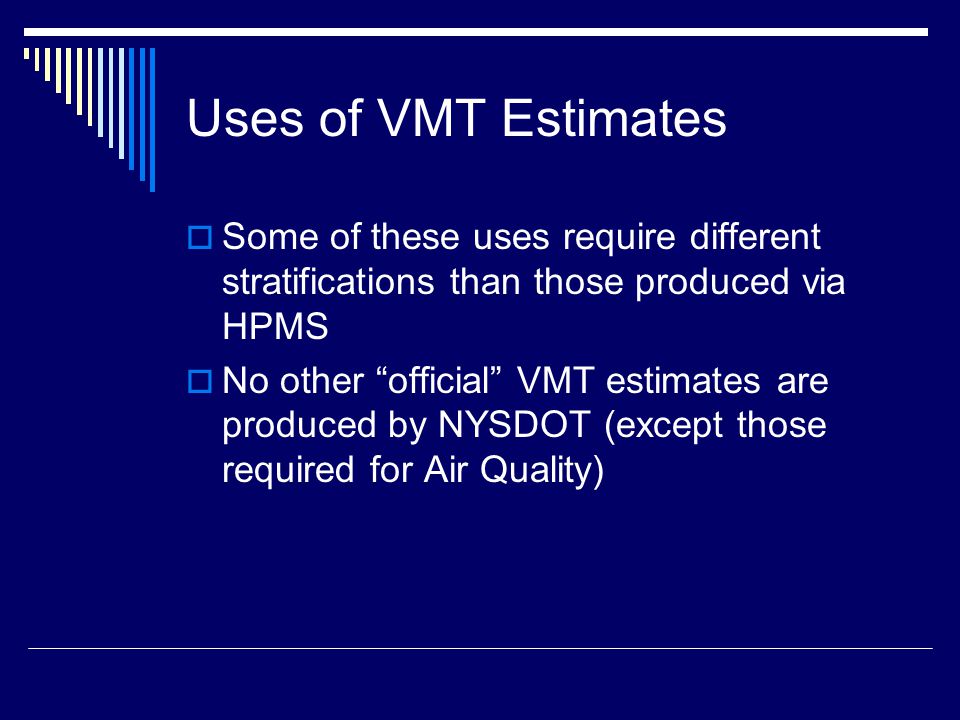 Uses of VMT Estimates

Some of these uses require different stratifications than those produced via HPMS

No other “official” VMT estimates are produced by NYSDOT (except those required for Air Quality)